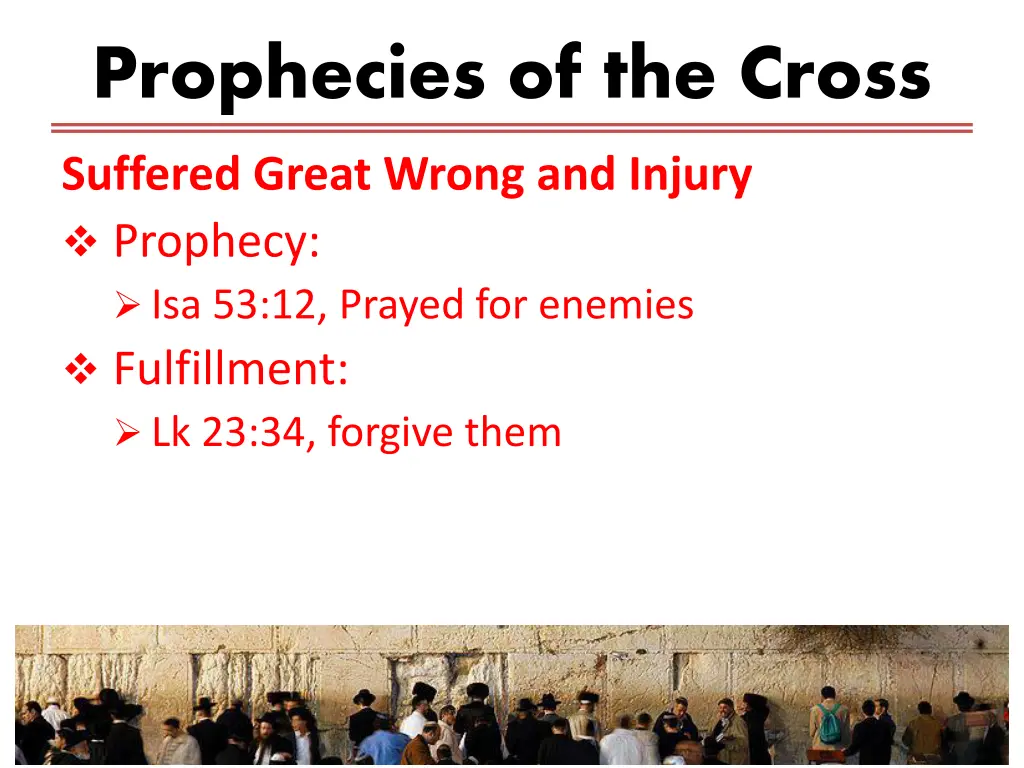 Prophecies of the Cross

Suffered Great Wrong and Injury

❖ Prophecy:
➢ Isa 53:12, Prayed for enemies

❖ Fulfillment:
➢ Lk 23:34, forgive them